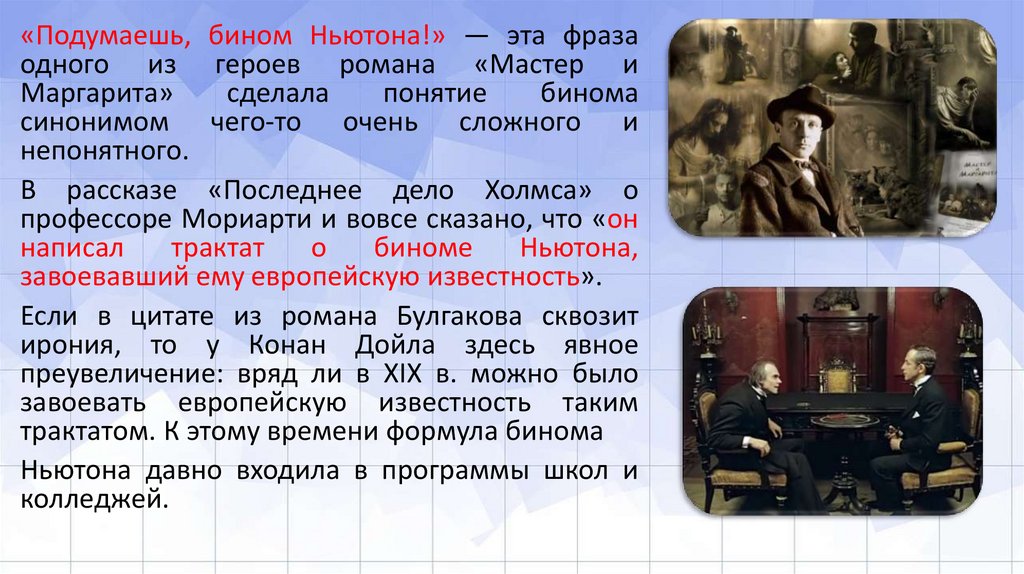 «Подумаешь, бином Ньютона!» — эта фраза одного из героев романа «Мастер и Маргарита» сделала понятие бинома синонимом чего-то очень сложного и непонятного.

В рассказе «Последнее дело Холмса» о профессоре Мориарти и вовсе сказано, что «он написал трактат о биноме Ньютона, завоевавший ему европейскую известность».

Если в цитате из романа Булгакова сквозит ирония, то у Конан Дойла здесь явное преувеличение: вряд ли в XIX в. можно было завоевать европейскую известность таким трактатом. К этому времени формула бинома

Ньютона давно входила в программы школ и колледжей.

Мастер и Маргарита